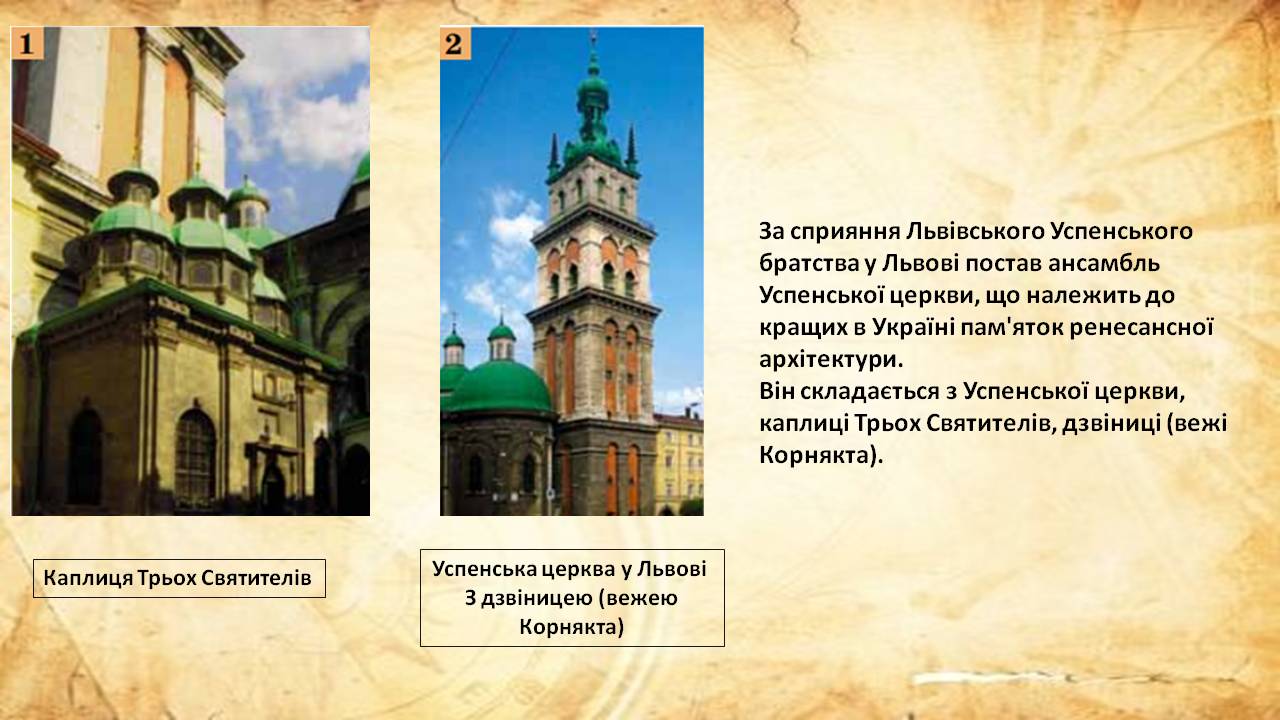 1

2

За сприяння Львівського Успенського братства у Львові постав ансамбль Успенської церкви, що належить до кращих в Україні пам'яток ренесансної архітектури.
Він складається з Успенської церкви, каплиці Трьох Святителів, дзвіниці (вежі Корнякта).

Каплиця Трьох Святителів

Успенська церква у Львові З дзвіницею (вежею Корнякта)